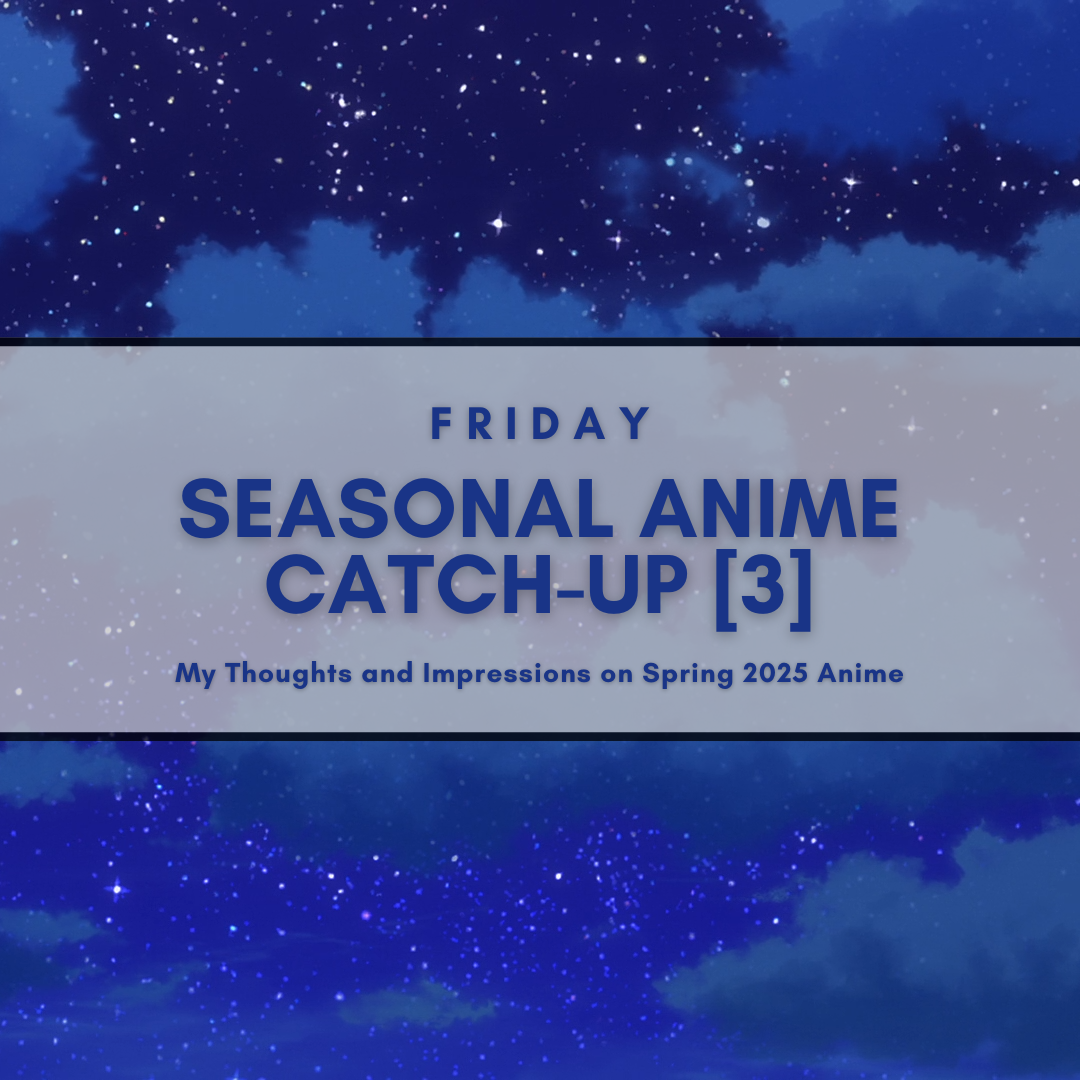 FRIDAY

SEASONAL ANIME CATCH-UP [3]

My Thoughts and Impressions on Spring 2025 Anime